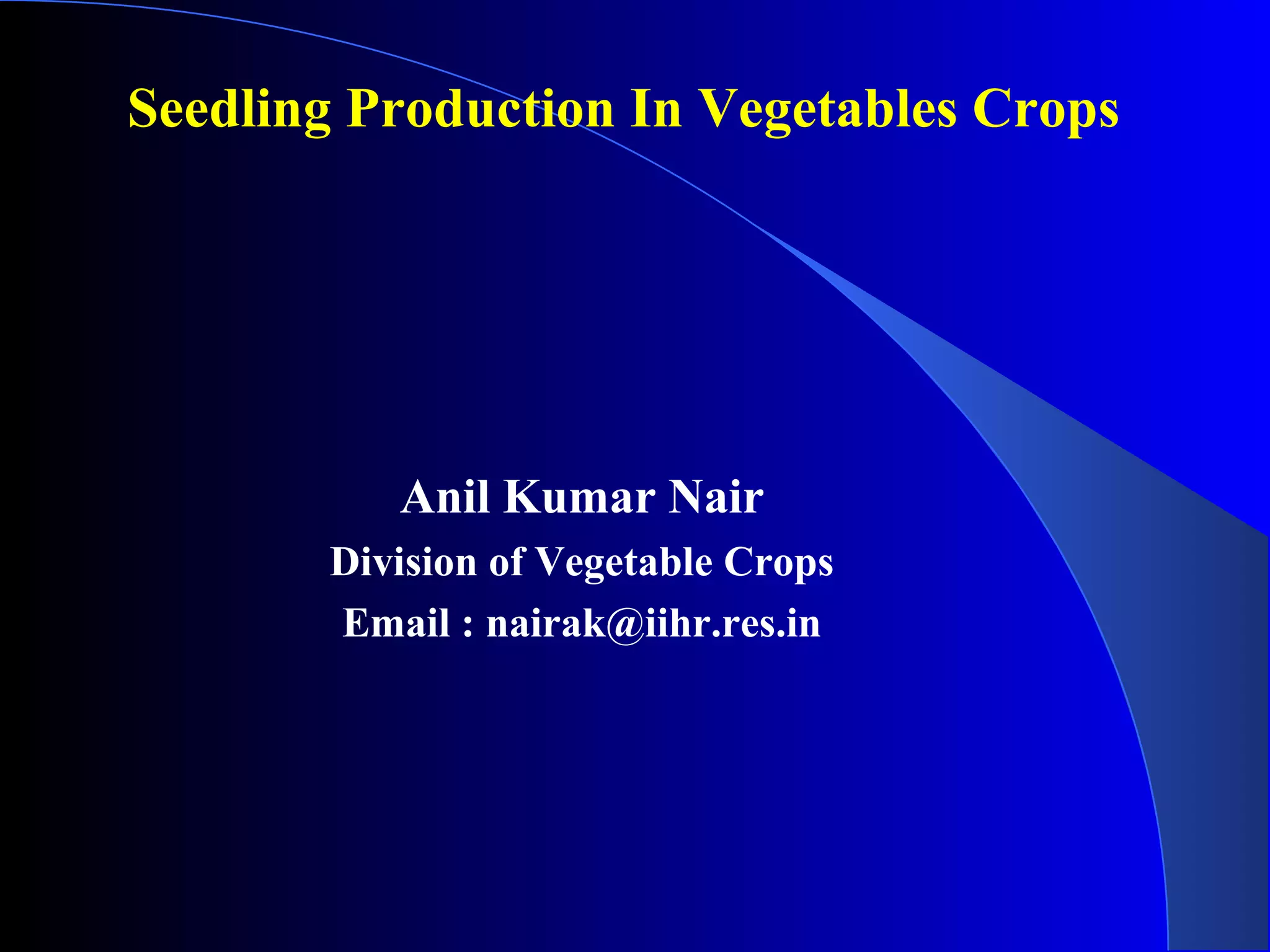 Seedling Production In Vegetables Crops

Anil Kumar Nair

Division of Vegetable Crops

Email : nairak@iihr.res.in